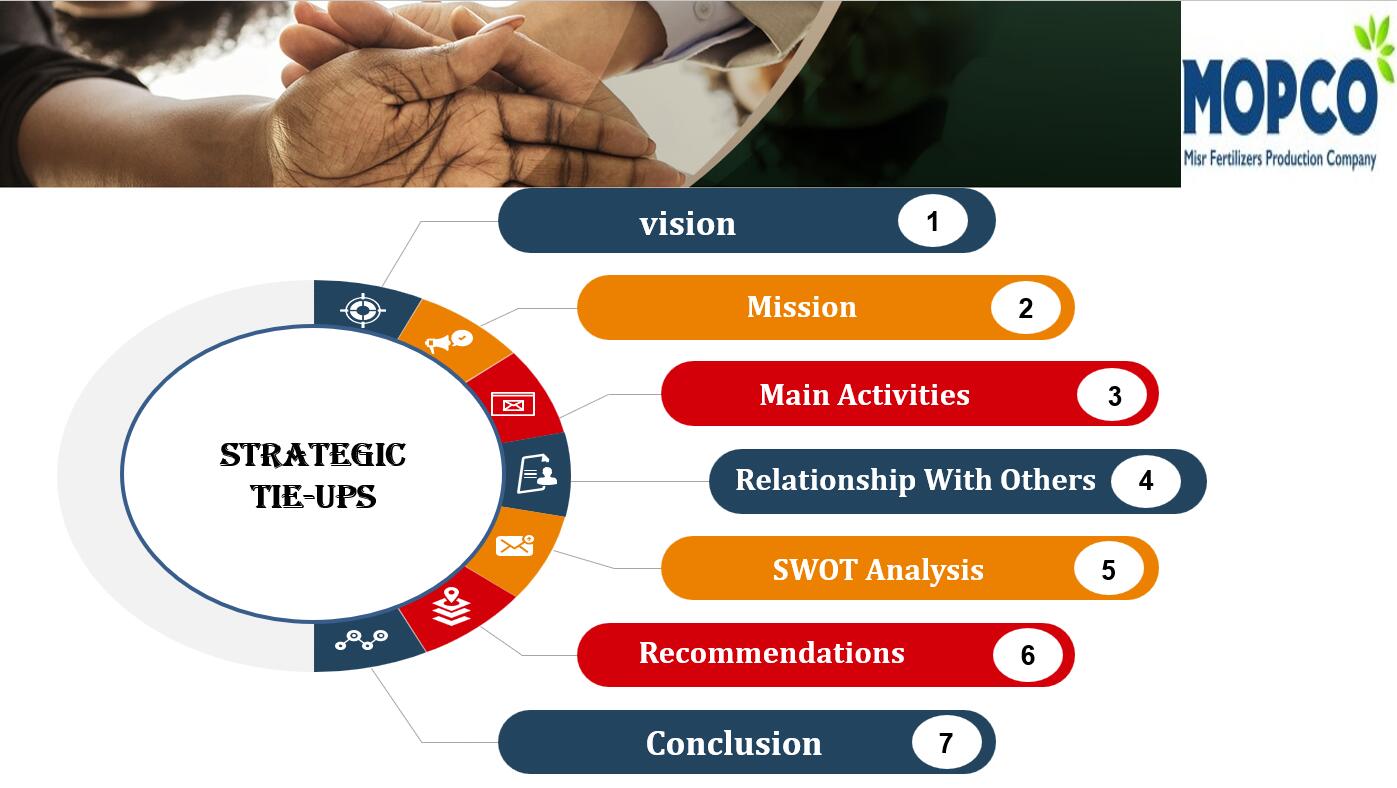 MOPCO
Misr Fertilizers Production Company

STRATEGIC TIE-UPS

vision 1

Mission 2

Main Activities 3

Relationship With Others 4

SWOT Analysis 5

Recommendations 6

Conclusion 7